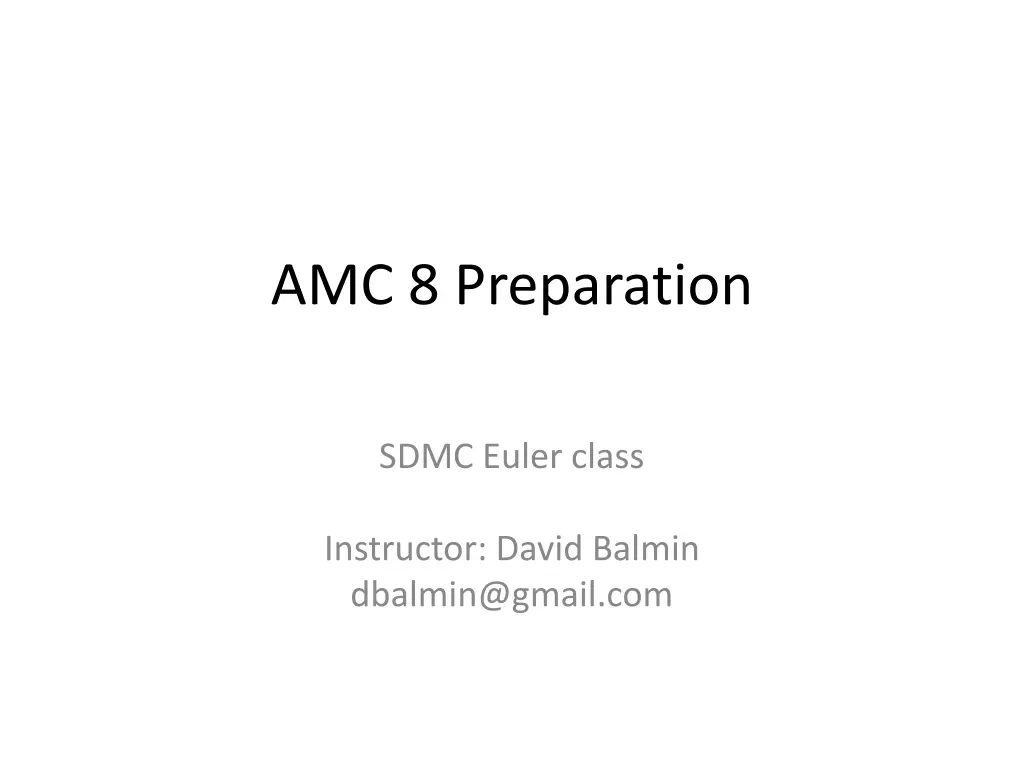 AMC 8 Preparation

SDMC Euler class

Instructor: David Balmin
dbalmin@gmail.com